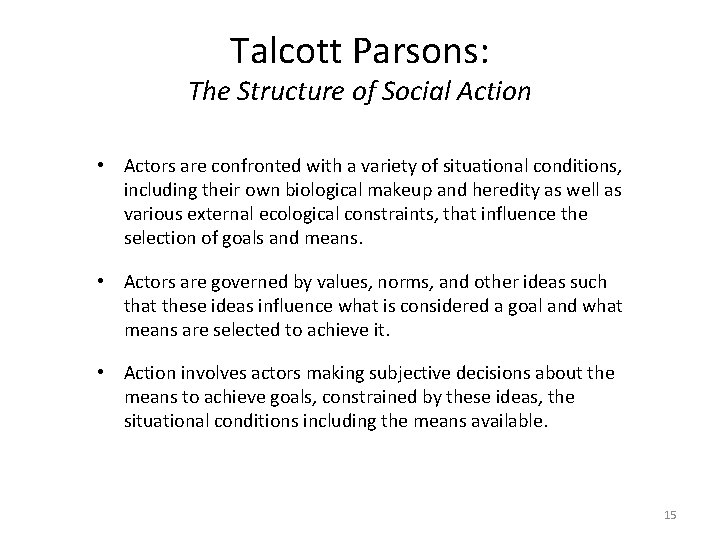 Talcott Parsons:
The Structure of Social Action

• Actors are confronted with a variety of situational conditions, including their own biological makeup and heredity as well as various external ecological constraints, that influence the selection of goals and means.

• Actors are governed by values, norms, and other ideas such that these ideas influence what is considered a goal and what means are selected to achieve it.

• Action involves actors making subjective decisions about the means to achieve goals, constrained by these ideas, the situational conditions including the means available.

15